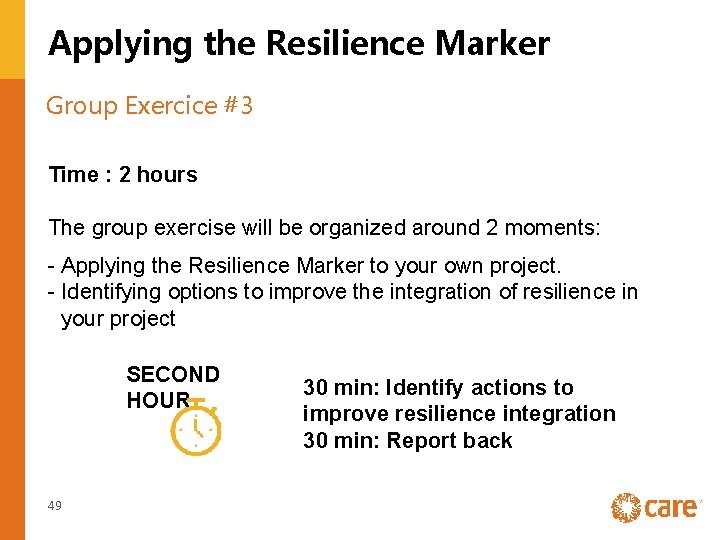 Applying the Resilience Marker

Group Exercice #3

Time : 2 hours

The group exercise will be organized around 2 moments:

- Applying the Resilience Marker to your own project.
- Identifying options to improve the integration of resilience in your project

SECOND HOUR

30 min: Identify actions to improve resilience integration
30 min: Report back

49

care